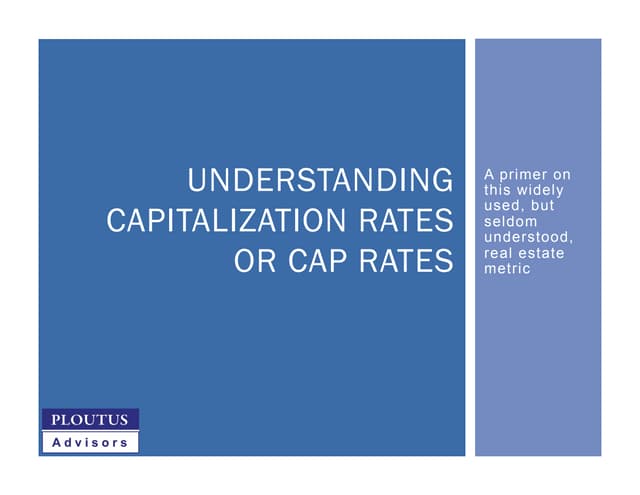 UNDERSTANDING CAPITALIZATION RATES OR CAP RATES

A primer on this widely used, but seldom understood, real estate metric

PLOUTUS
Advisors